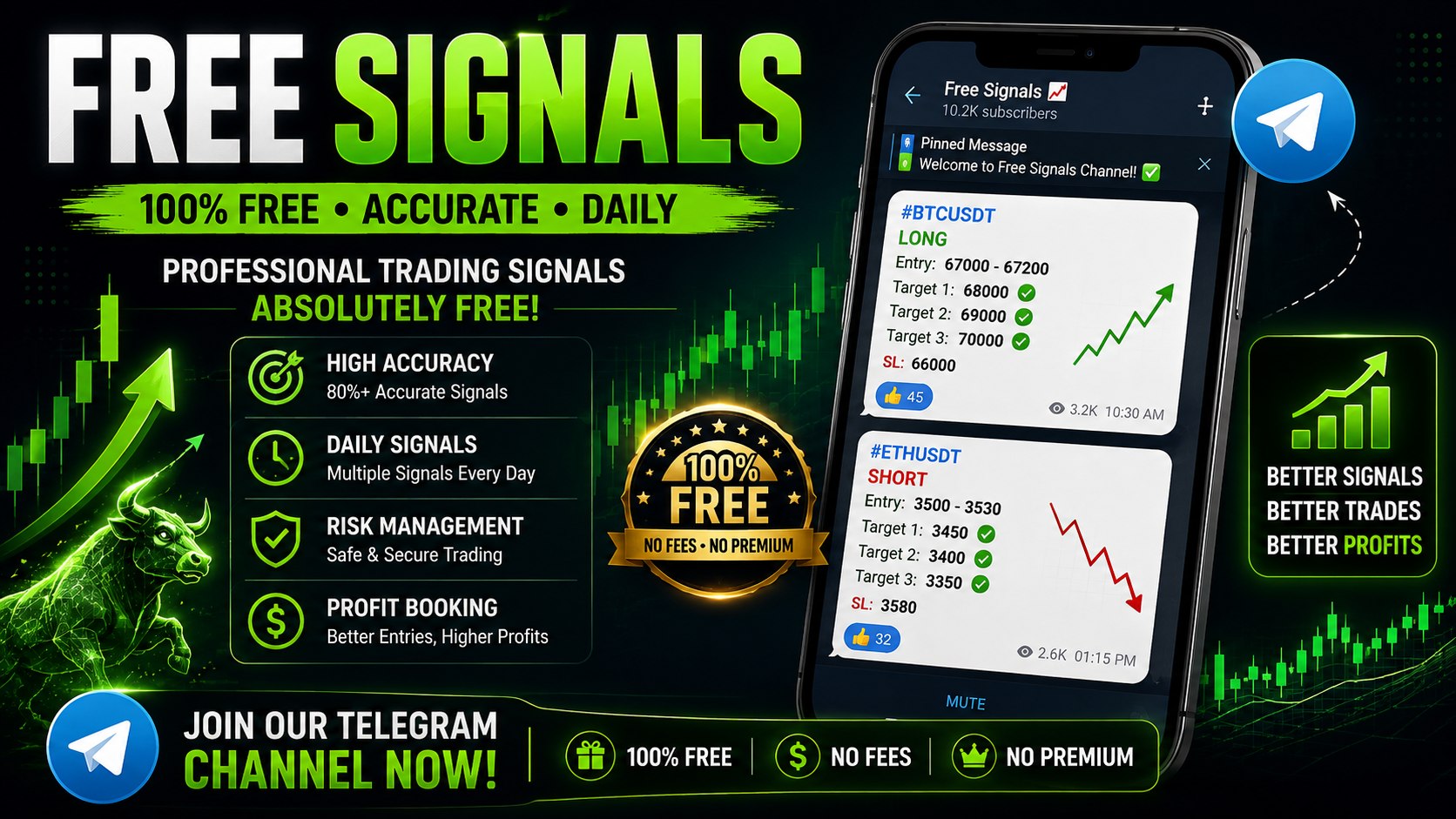 FREE SIGNALS

100% FREE • ACCURATE • DAILY

PROFESSIONAL TRADING SIGNALS
ABSOLUTELY FREE!

HIGH ACCURACY
80%+ Accurate Signals

DAILY SIGNALS
Multiple Signals Every Day

RISK MANAGEMENT
Safe & Secure Trading

PROFIT BOOKING
Better Entries, Higher Profits

100% FREE
NO FEES • NO PREMIUM

Free Signals
10.2K subscribers

Pinned Message
Welcome to Free Signals Channel!

#BTCUSDT
LONG
Entry: 67000 - 67200
Target 1: 68000
Target 2: 69000
Target 3: 70000
SL: 66000
45
3.2K 10:30 AM

#ETHUSDT
SHORT
Entry: 3500 - 3530
Target 1: 3450
Target 2: 3400
Target 3: 3350
SL: 3580
32
2.6K 01:15 PM

MUTE

BETTER SIGNALS
BETTER TRADES
BETTER PROFITS

JOIN OUR TELEGRAM
CHANNEL NOW!

100% FREE
NO FEES
NO PREMIUM